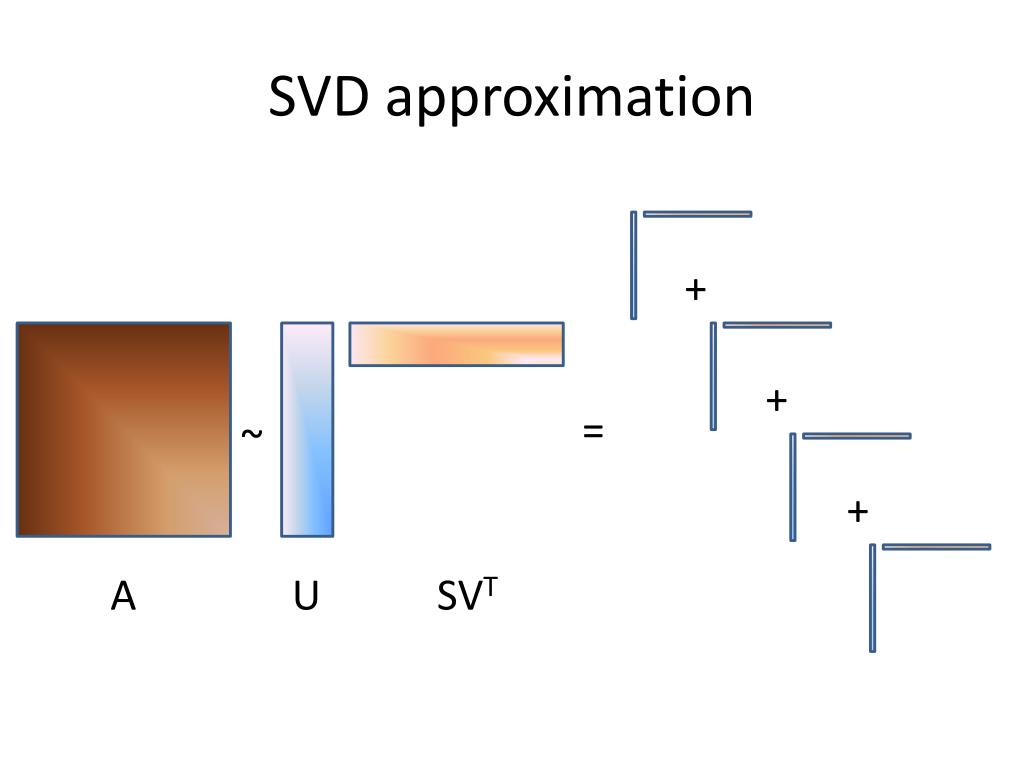 SVD approximation

~

=

+

+

+

A

U

$SV^T$